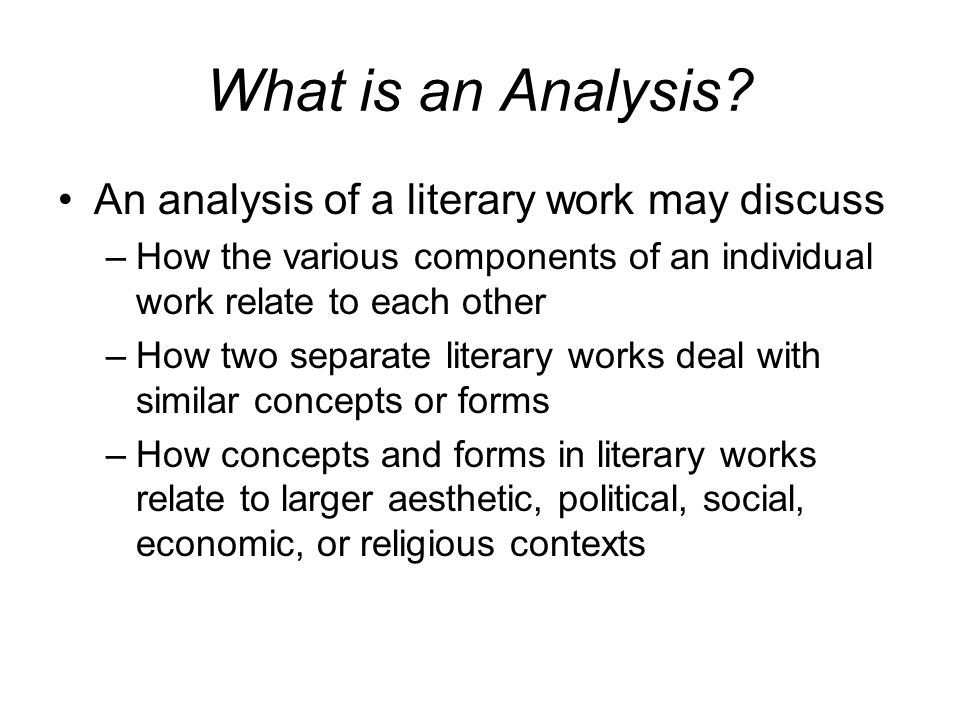 What is an Analysis?

• An analysis of a literary work may discuss
– How the various components of an individual work relate to each other
– How two separate literary works deal with similar concepts or forms
– How concepts and forms in literary works relate to larger aesthetic, political, social, economic, or religious contexts